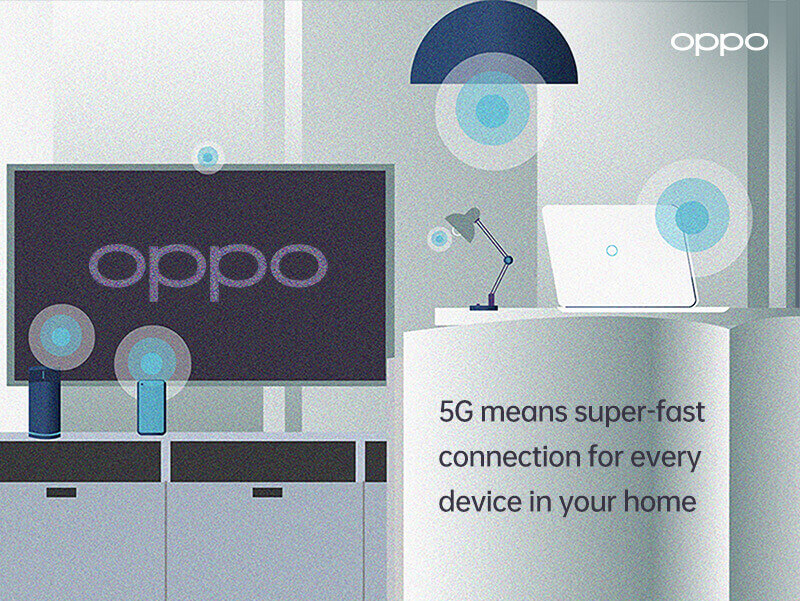 oppo

oppo

5G means super-fast connection for every device in your home